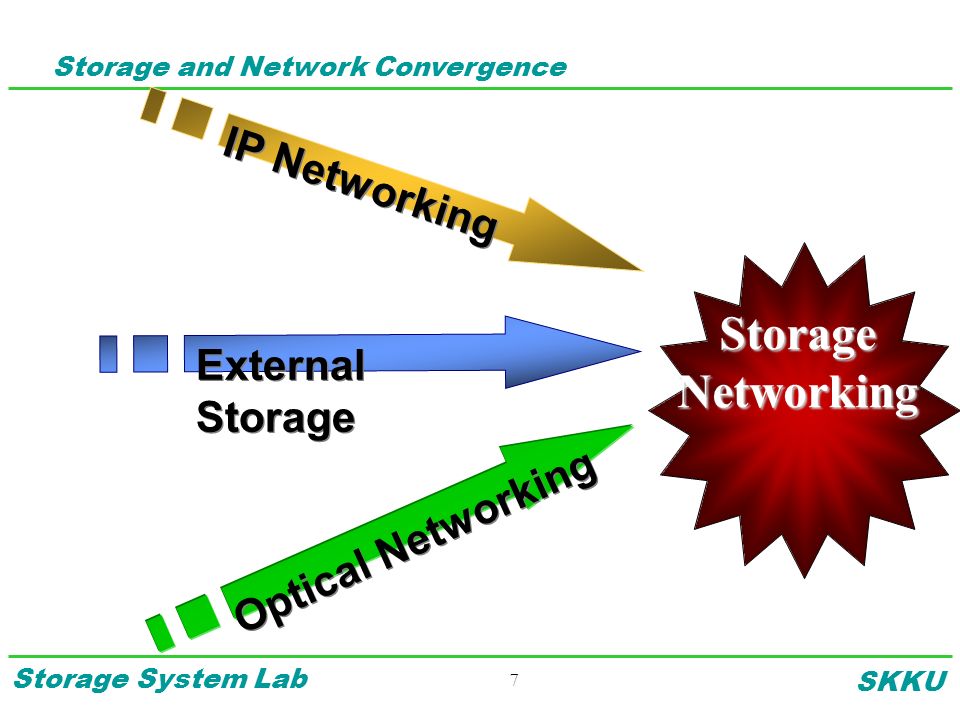 Storage and Network Convergence

IP Networking

External Storage

Optical Networking

Storage Networking

Storage System Lab

7

SKKU